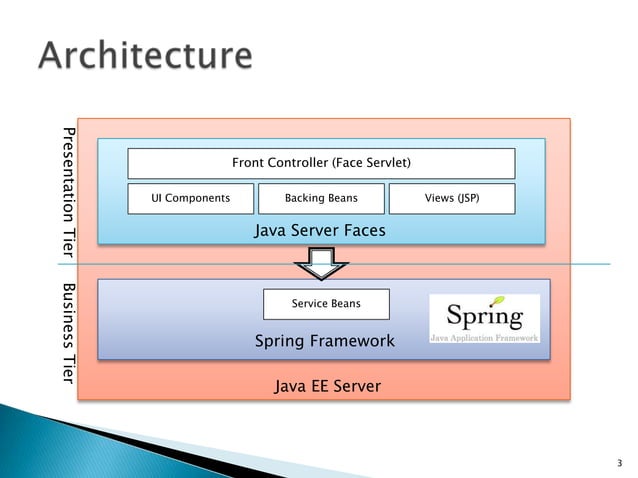 Architecture

Presentation Tier

Front Controller (Face Servlet)

UI Components

Backing Beans

Views (JSP)

Java Server Faces

Business Tier

Service Beans

Spring Framework

Spring
Java Application Framework

Java EE Server

3